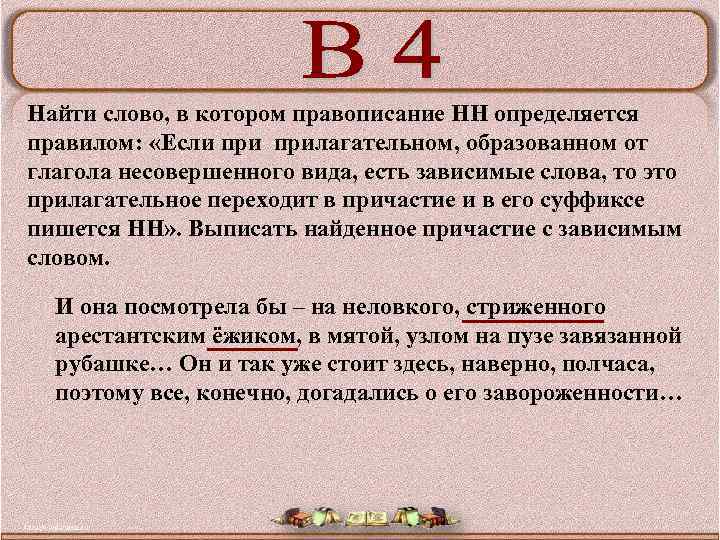 В 4

Найти слово, в котором правописание НН определяется правилом: «Если при прилагательном, образованном от глагола несовершенного вида, есть зависимые слова, то это прилагательное переходит в причастие и в его суффиксе пишется НН». Выписать найденное причастие с зависимым словом.

И она посмотрела бы – на неловкого, стриженного арестантским ёжиком, в мятой, узлом на пузе завязанной рубашке… Он и так уже стоит здесь, наверно, полчаса, поэтому все, конечно, догадались о его завороженности…